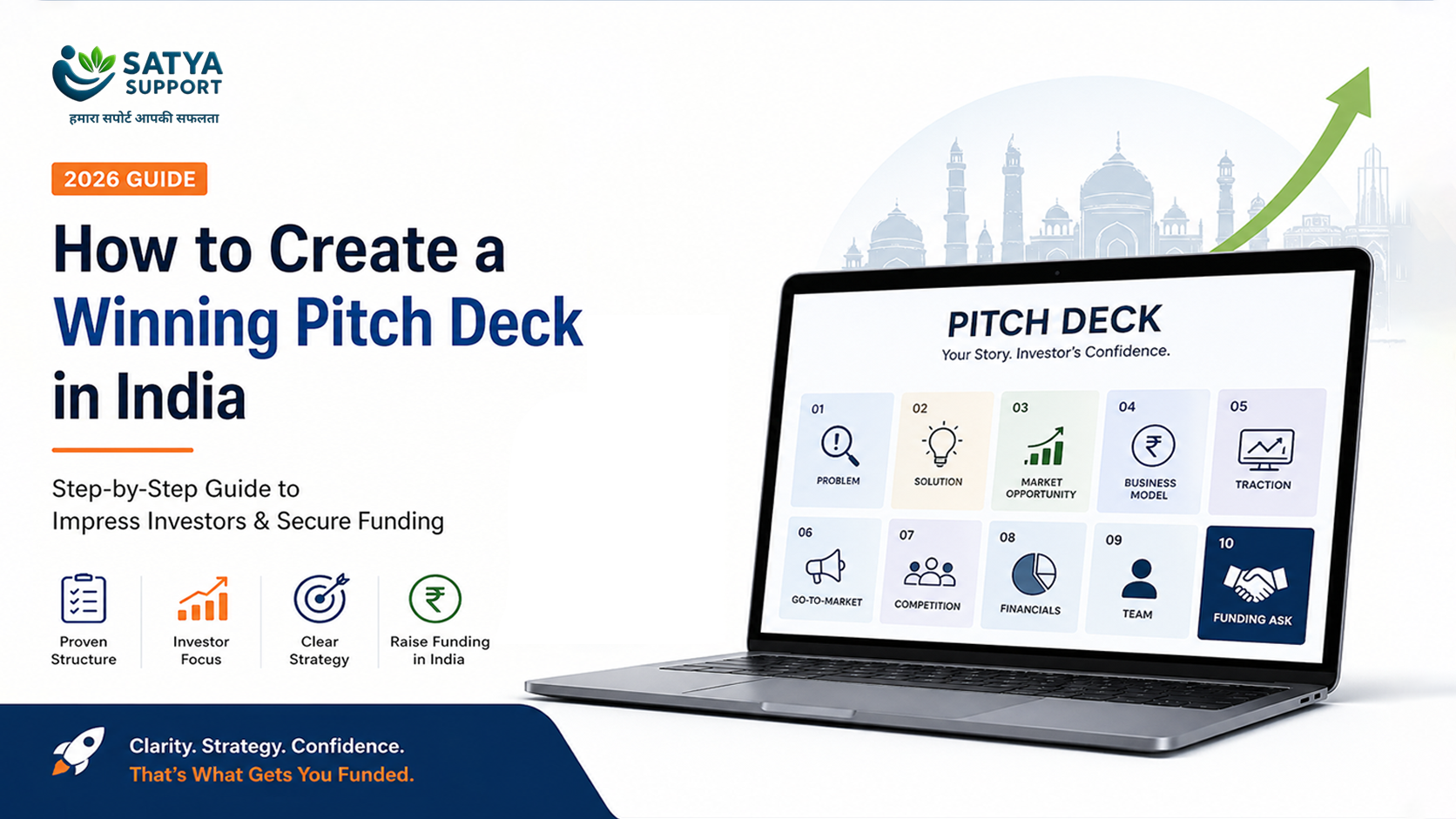 SATYA SUPPORT
हमारा सपोर्ट आपकी सफलता

2026 GUIDE

How to Create a Winning Pitch Deck in India

Step-by-Step Guide to Impress Investors & Secure Funding

Proven Structure

Investor Focus

Clear Strategy

Raise Funding in India

Clarity. Strategy. Confidence.
That's What Gets You Funded.

PITCH DECK
Your Story. Investor's Confidence.

01 PROBLEM
02 SOLUTION
03 MARKET OPPORTUNITY
04 BUSINESS MODEL
05 TRACTION
06 GO-TO-MARKET
07 COMPETITION
08 FINANCIALS
09 TEAM
10 FUNDING ASK